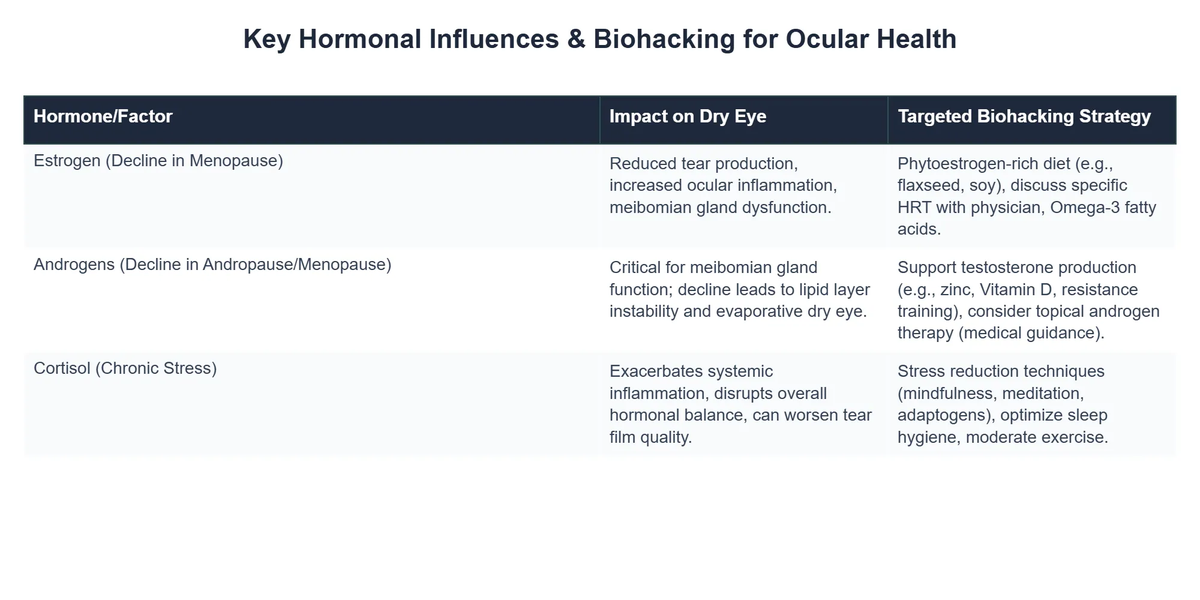 Key Hormonal Influences & Biohacking for Ocular Health

| Hormone/Factor | Impact on Dry Eye | Targeted Biohacking Strategy |
|---|---|---|
| Estrogen (Decline in Menopause) | Reduced tear production, increased ocular inflammation, meibomian gland dysfunction. | Phytoestrogen-rich diet (e.g., flaxseed, soy), discuss specific HRT with physician, Omega-3 fatty acids. |
| Androgens (Decline in Andropause/Menopause) | Critical for meibomian gland function; decline leads to lipid layer instability and evaporative dry eye. | Support testosterone production (e.g., zinc, Vitamin D, resistance training), consider topical androgen therapy (medical guidance). |
| Cortisol (Chronic Stress) | Exacerbates systemic inflammation, disrupts overall hormonal balance, can worsen tear film quality. | Stress reduction techniques (mindfulness, meditation, adaptogens), optimize sleep hygiene, moderate exercise. |